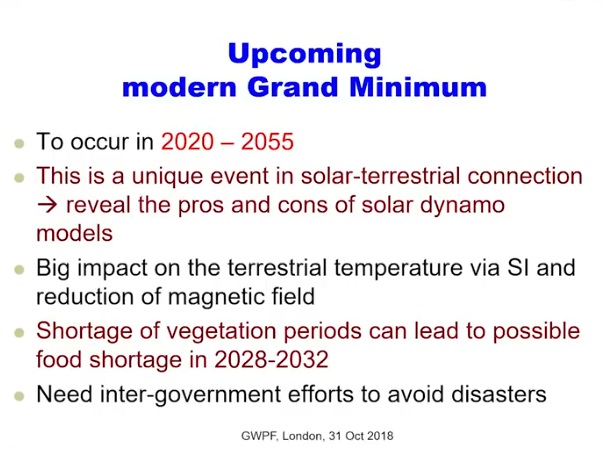 Upcoming
modern Grand Minimum

- To occur in 2020 – 2055
- This is a unique event in solar-terrestrial connection → reveal the pros and cons of solar dynamo models
- Big impact on the terrestrial temperature via SI and reduction of magnetic field
- Shortage of vegetation periods can lead to possible food shortage in 2028-2032
- Need inter-government efforts to avoid disasters

GWPF, London, 31 Oct 2018